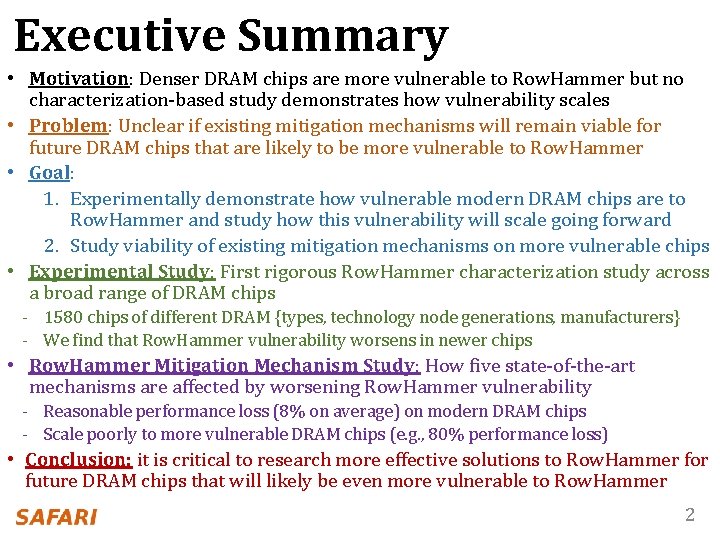 Executive Summary

• Motivation: Denser DRAM chips are more vulnerable to RowHammer but no characterization-based study demonstrates how vulnerability scales

• Problem: Unclear if existing mitigation mechanisms will remain viable for future DRAM chips that are likely to be more vulnerable to RowHammer

• Goal:

1. Experimentally demonstrate how vulnerable modern DRAM chips are to RowHammer and study how this vulnerability will scale going forward
2. Study viability of existing mitigation mechanisms on more vulnerable chips

• Experimental Study: First rigorous RowHammer characterization study across a broad range of DRAM chips

- 1580 chips of different DRAM {types, technology node generations, manufacturers}
- We find that RowHammer vulnerability worsens in newer chips

• RowHammer Mitigation Mechanism Study: How five state-of-the-art mechanisms are affected by worsening RowHammer vulnerability

- Reasonable performance loss (8% on average) on modern DRAM chips
- Scale poorly to more vulnerable DRAM chips (e.g., 80% performance loss)

• Conclusion: it is critical to research more effective solutions to RowHammer for future DRAM chips that will likely be even more vulnerable to RowHammer

SAFARI

2